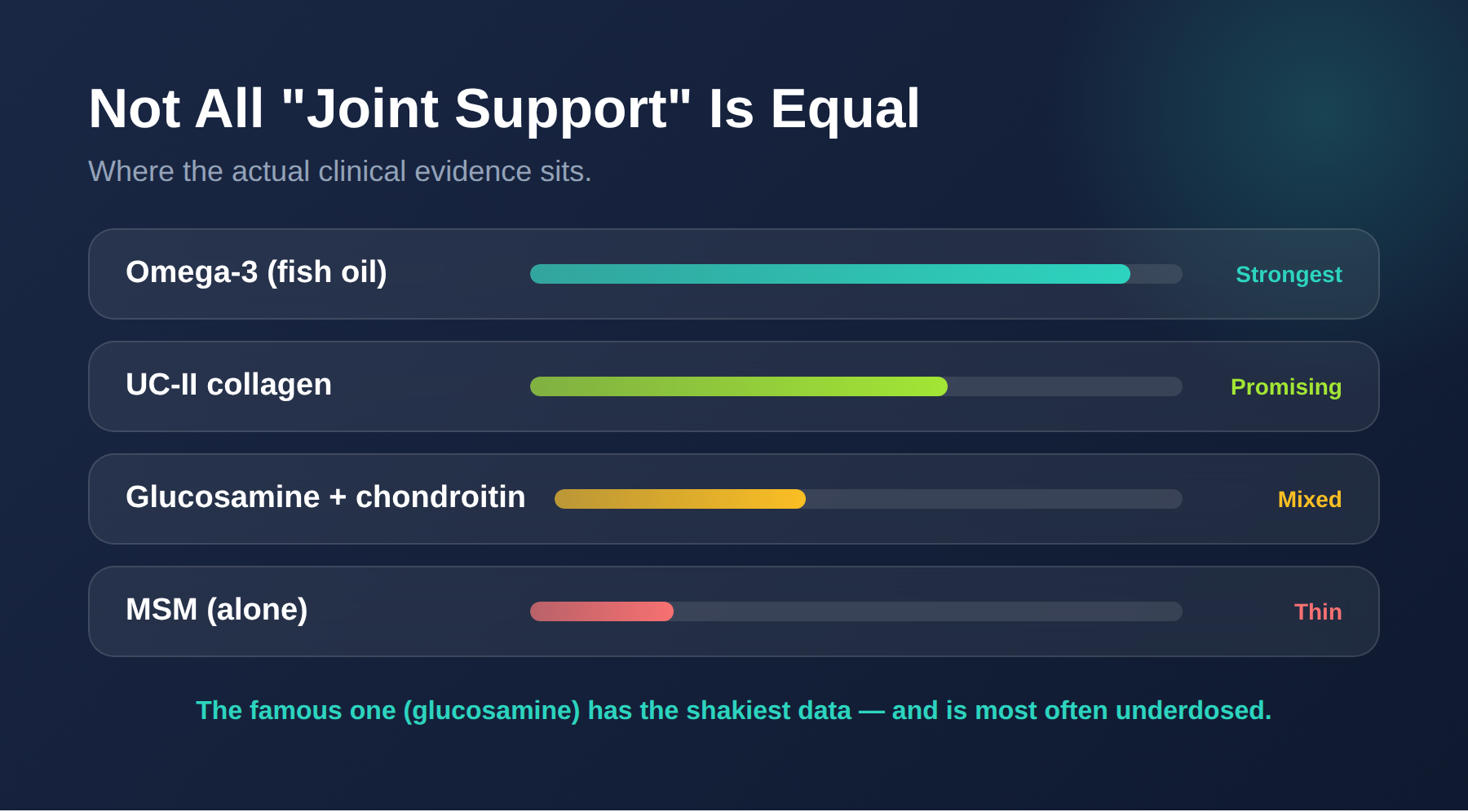 Not All "Joint Support" Is Equal

Where the actual clinical evidence sits.

Omega-3 (fish oil) Strongest

UC-II collagen Promising

Glucosamine + chondroitin Mixed

MSM (alone) Thin

The famous one (glucosamine) has the shakiest data — and is most often underdosed.